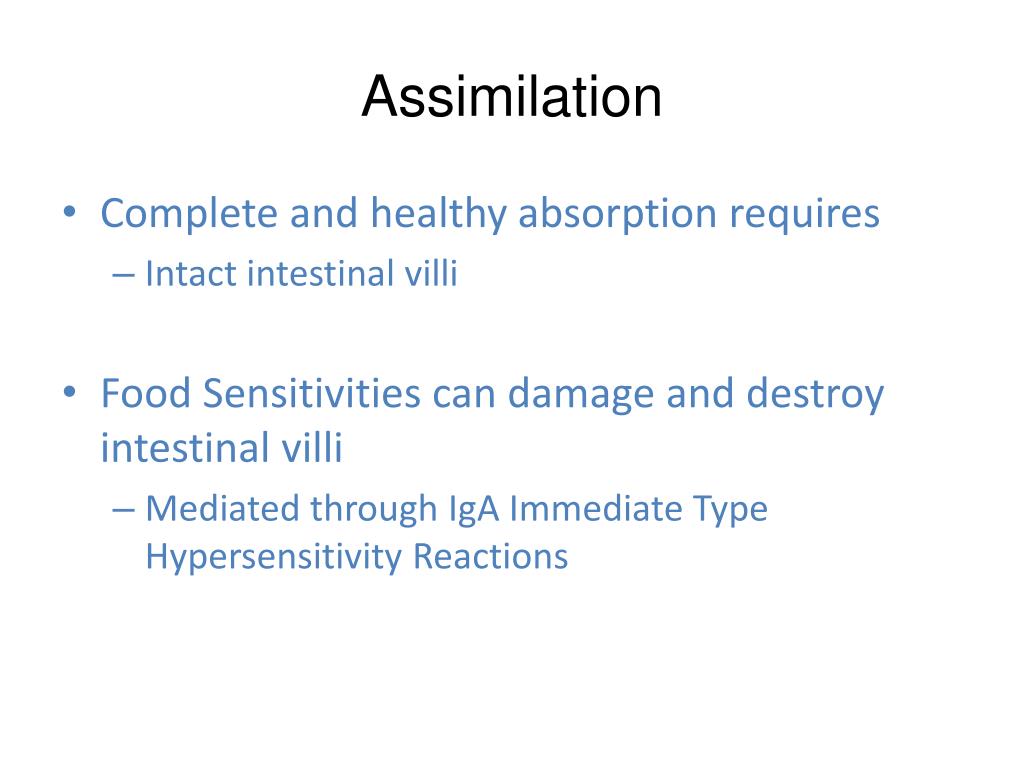 Assimilation

• Complete and healthy absorption requires
– Intact intestinal villi

• Food Sensitivities can damage and destroy intestinal villi
– Mediated through IgA Immediate Type Hypersensitivity Reactions